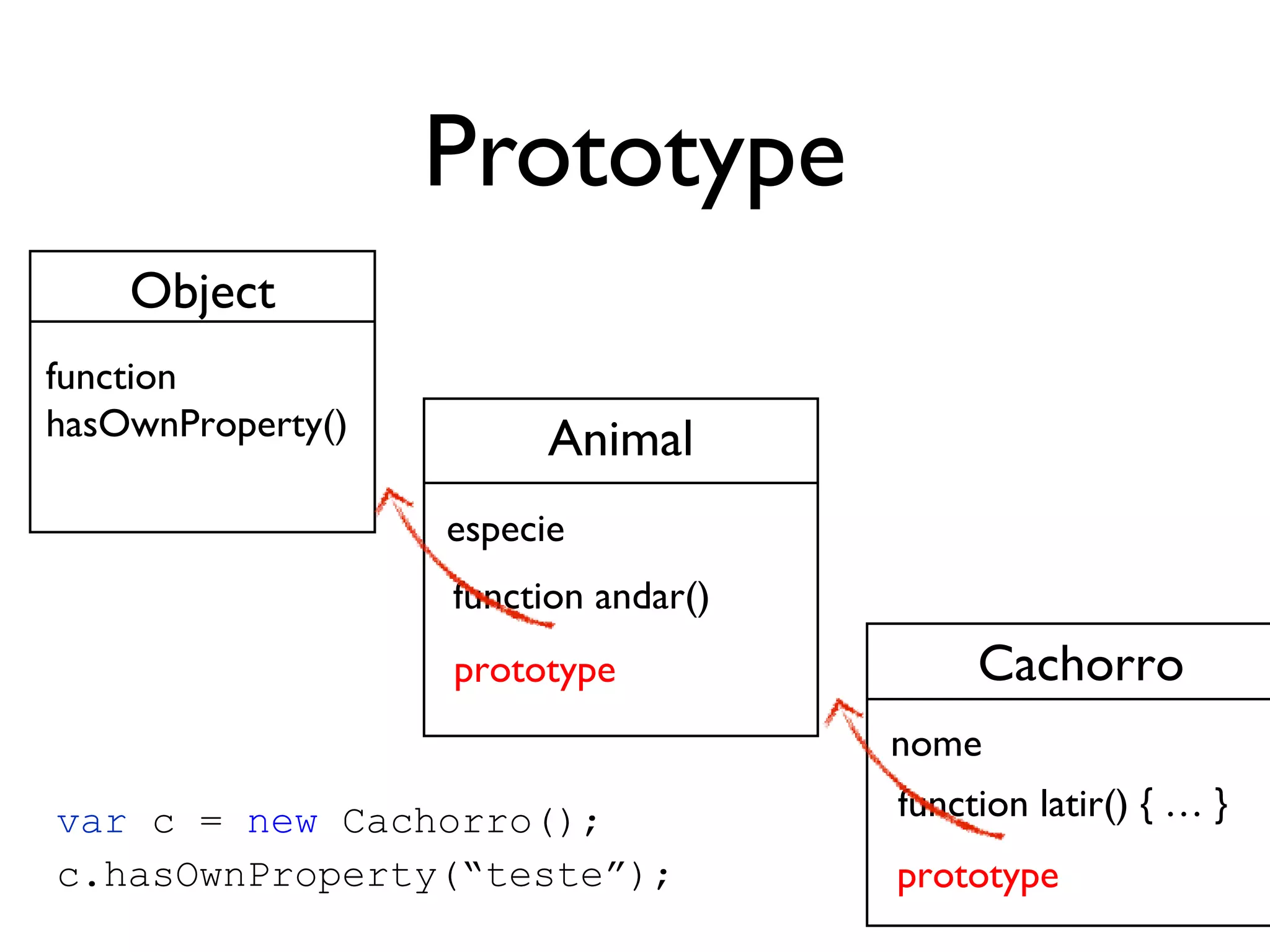 Prototype

Object

function hasOwnProperty()

Animal

especie

function andar()

prototype

Cachorro

nome

function latir() { ... }

prototype

var c = new Cachorro();
c.hasOwnProperty(“teste”);